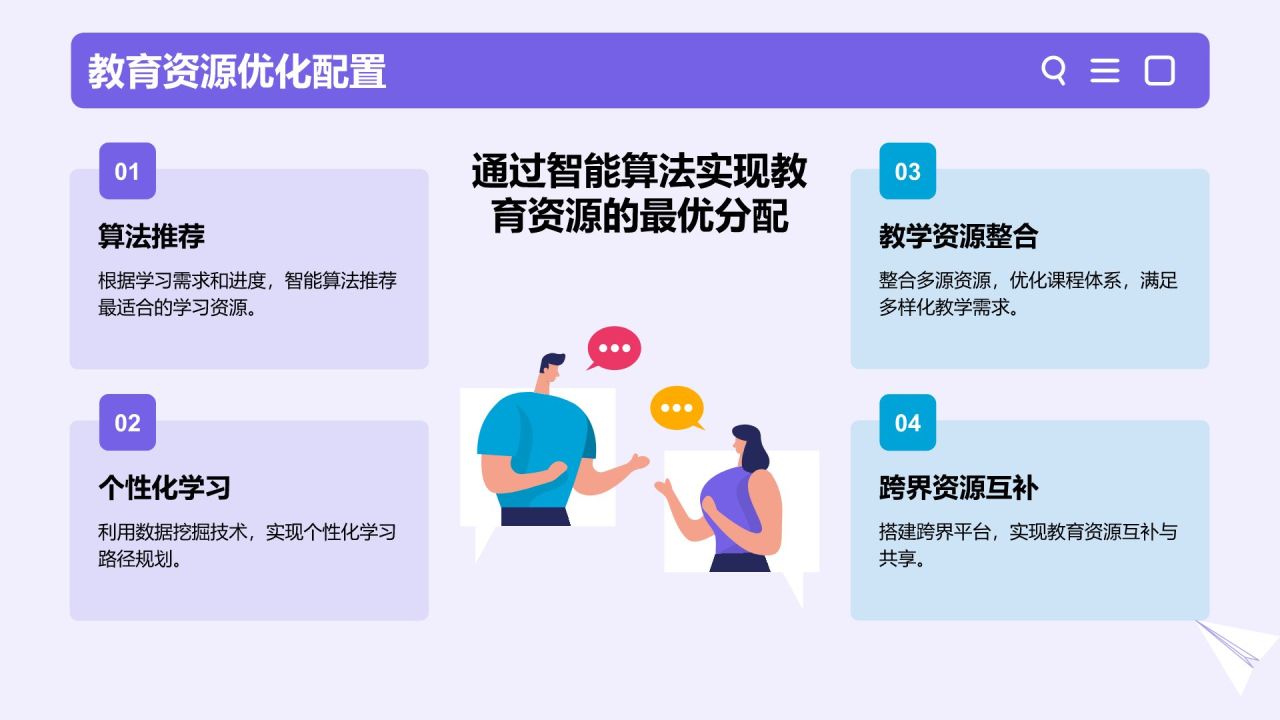 教育资源优化配置

通过智能算法实现教育资源的最优分配

01

算法推荐

根据学习需求和进度，智能算法推荐最适合的学习资源。

02

个性化学习

利用数据挖掘技术，实现个性化学习路径规划。

03

教学资源整合

整合多源资源，优化课程体系，满足多样化教学需求。

04

跨界资源互补

搭建跨界平台，实现教育资源互补与共享。